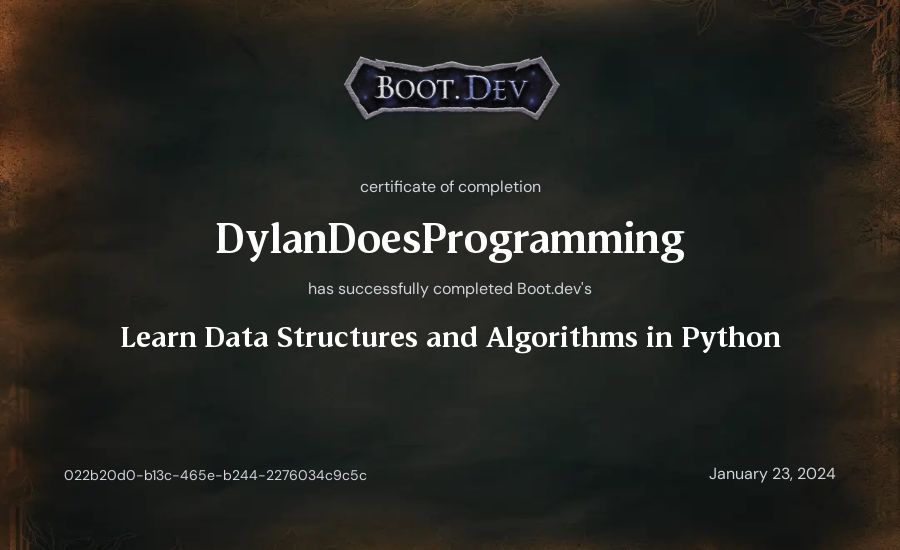 BOOT.DEV

certificate of completion

DylanDoesProgramming

has successfully completed Boot.dev's

Learn Data Structures and Algorithms in Python

022b20d0-b13c-465e-b244-2276034c9c5c

January 23, 2024